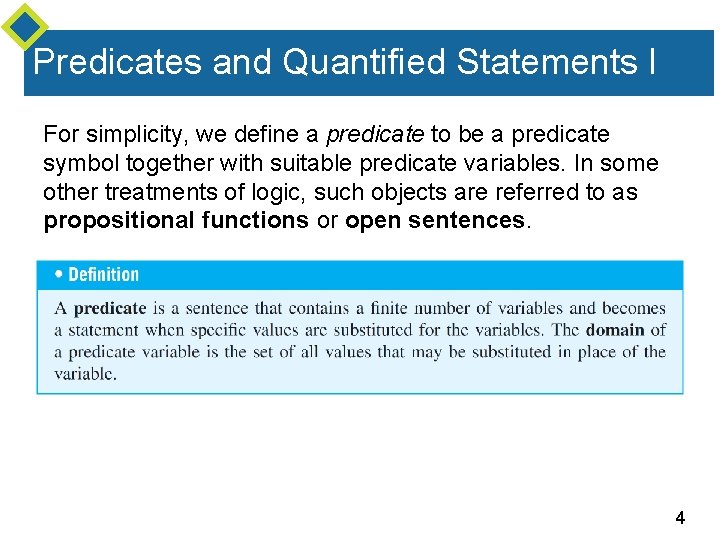 Predicates and Quantified Statements I

For simplicity, we define a predicate to be a predicate symbol together with suitable predicate variables. In some other treatments of logic, such objects are referred to as propositional functions or open sentences.

• Definition

A predicate is a sentence that contains a finite number of variables and becomes a statement when specific values are substituted for the variables. The domain of a predicate variable is the set of all values that may be substituted in place of the variable.

4